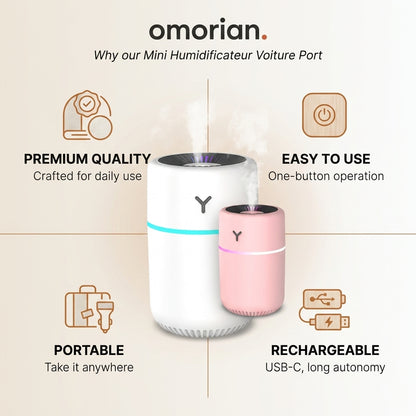 omorian.

Why our Mini Humidificateur Voiture Port

PREMIUM QUALITY
Crafted for daily use

EASY TO USE
One-button operation

Y

Y

PORTABLE
Take it anywhere

RECHARGEABLE
USB-C, long autonomy